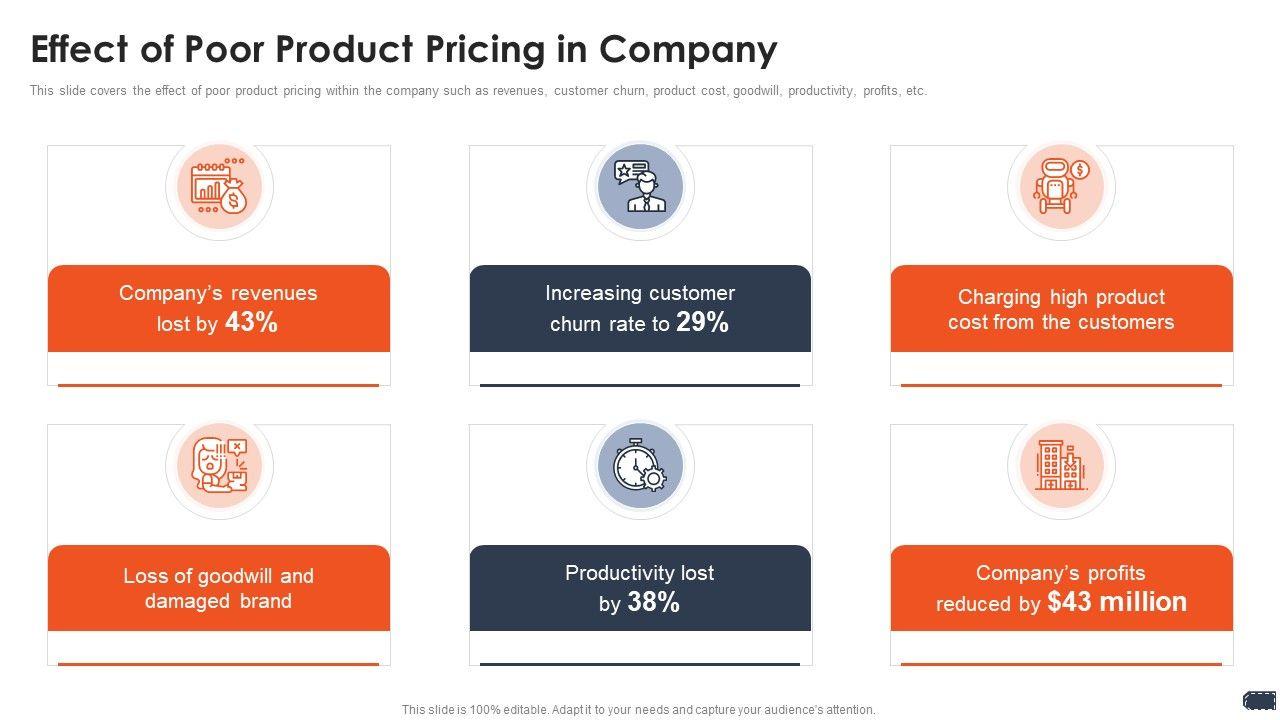 Effect of Poor Product Pricing in Company

This slide covers the effect of poor product pricing within the company such as revenues, customer churn, product cost, goodwill, productivity, profits, etc.

Company's revenues lost by 43%

Increasing customer churn rate to 29%

Charging high product cost from the customers

Loss of goodwill and damaged brand

Productivity lost by 38%

Company's profits reduced by $43 million

This slide is 100% editable. Adapt it to your needs and capture your audience's attention.